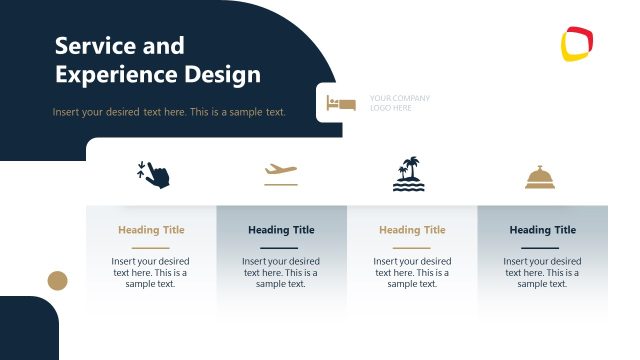 Service and Experience Design

Insert your desired text here. This is a sample text.

YOUR COMPANY LOGO HERE

Heading Title

Insert your desired text here. This is a sample text.

Heading Title

Insert your desired text here. This is a sample text.

Heading Title

Insert your desired text here. This is a sample text.

Heading Title

Insert your desired text here. This is a sample text.